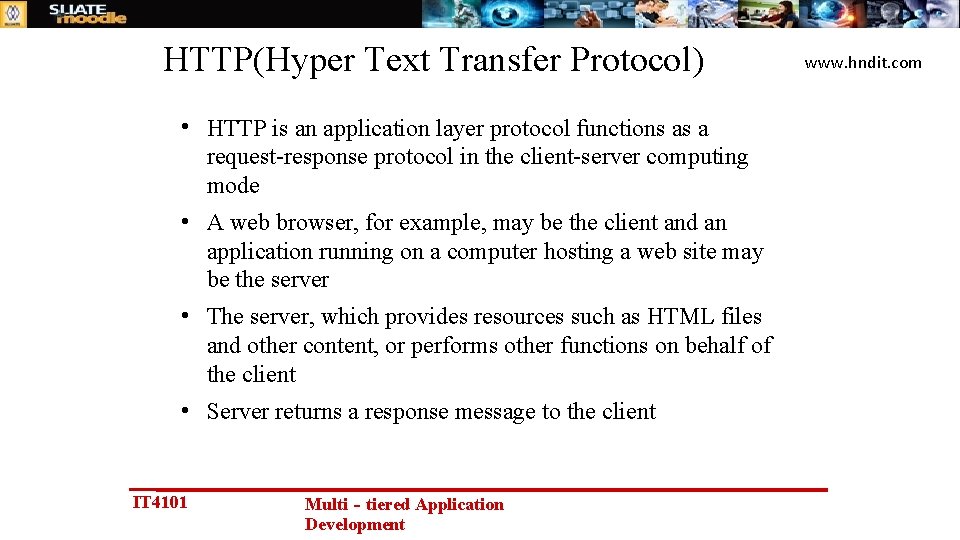 SLIATE moodle

HTTP(Hyper Text Transfer Protocol)

www.hndit.com

• HTTP is an application layer protocol functions as a request-response protocol in the client-server computing mode

• A web browser, for example, may be the client and an application running on a computer hosting a web site may be the server

• The server, which provides resources such as HTML files and other content, or performs other functions on behalf of the client

• Server returns a response message to the client

IT4101

Multi - tiered Application Development